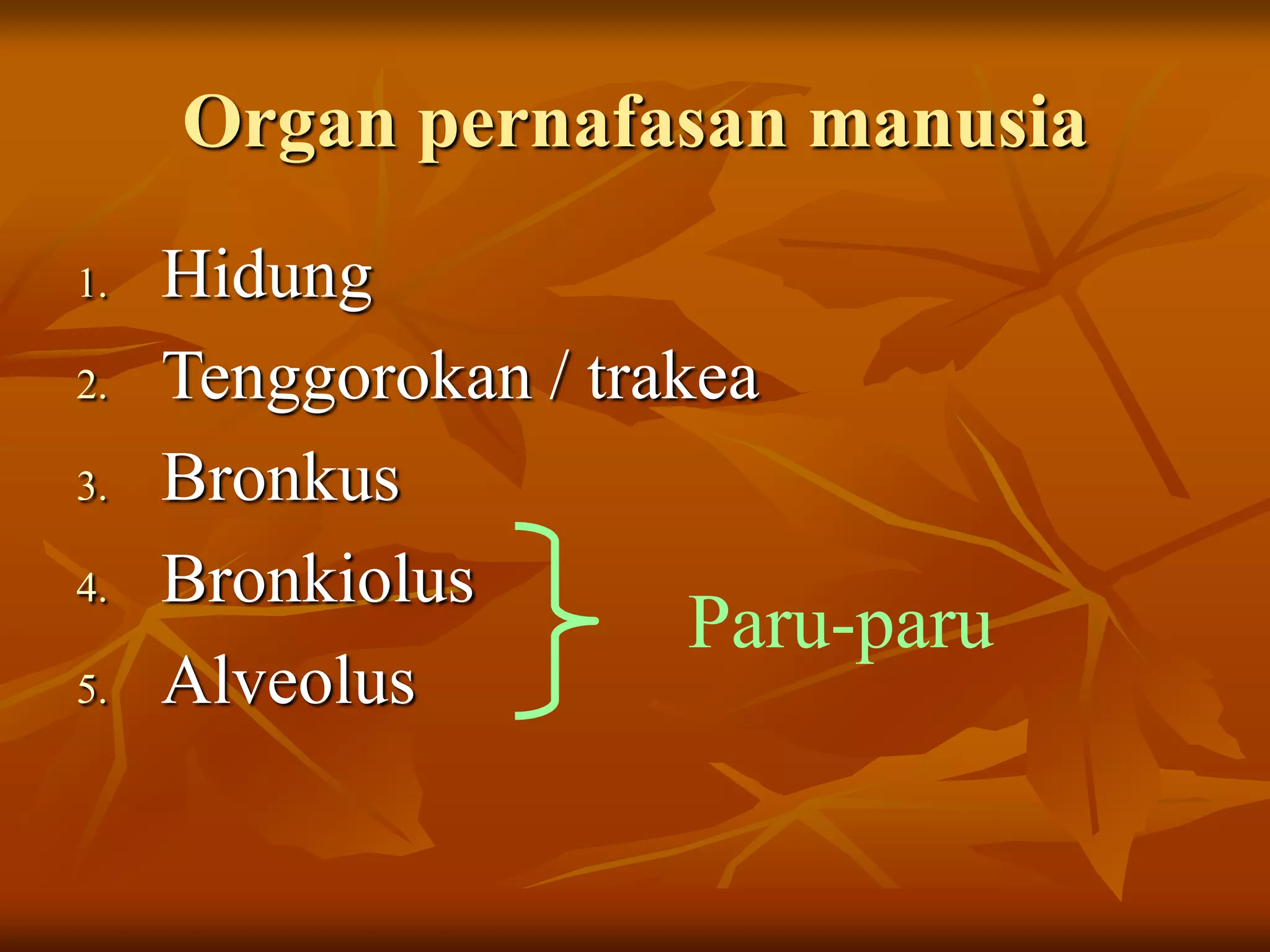 Organ pernafasan manusia

1. Hidung
2. Tenggorokan / trakea
3. Bronkus
4. Bronkiolus
5. Alveolus

Paru-paru